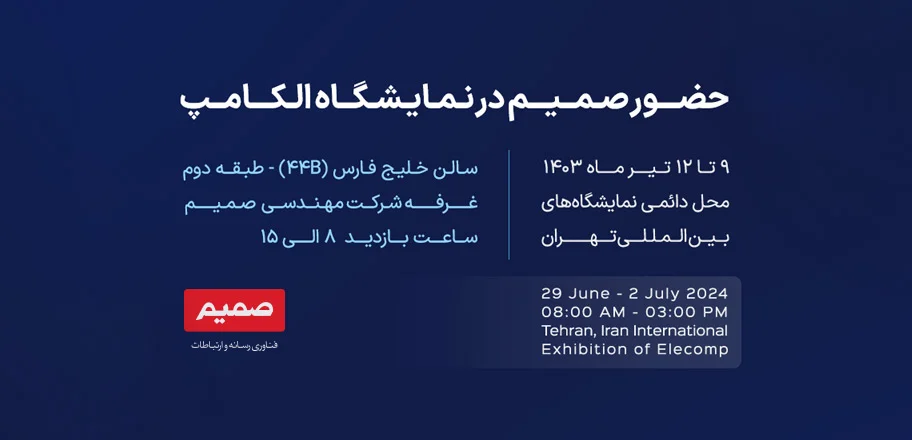 حضور صمیم در نمایشگاه الکامپ

۹ تا ۱۲ تیر ماه ۱۴۰۳
محل دائمی نمایشگاه‌های
بین‌المللی تهران

سالن خلیج فارس (۴۴B) - طبقه دوم
غرفه شرکت مهندسی صمیم
ساعت بازدید ۸ الی ۱۵

29 June - 2 July 2024
08:00 AM - 03:00 PM
Tehran, Iran International
Exhibition of Elecomp

صمیم
فناوری رسانه و ارتباطات